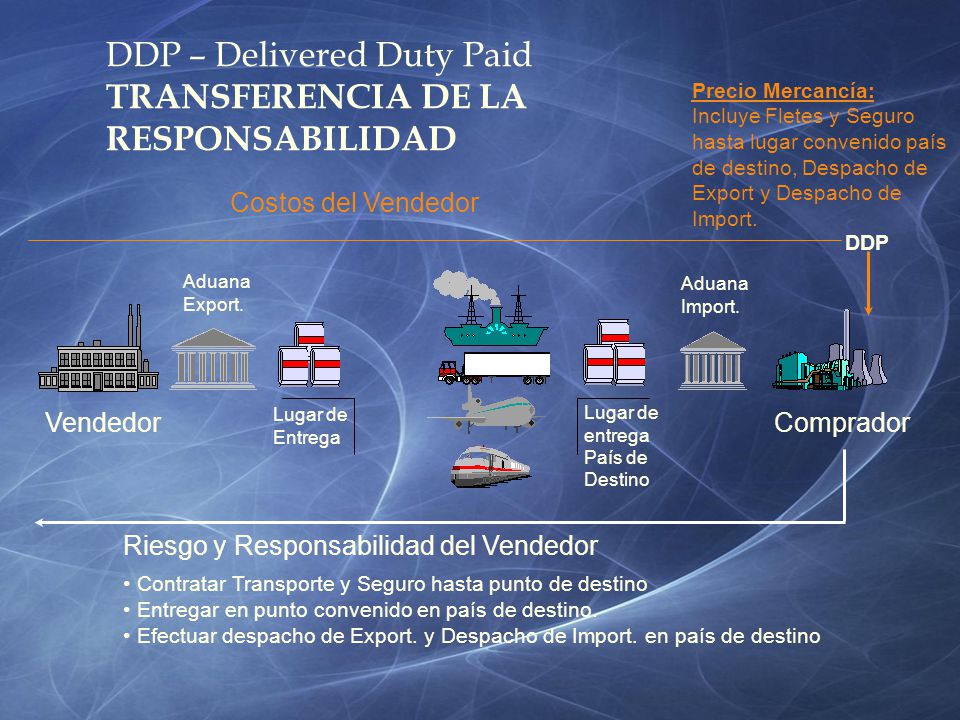 DDP – Delivered Duty Paid
TRANSFERENCIA DE LA RESPONSABILIDAD

Precio Mercancía:
Incluye Fletes y Seguro hasta lugar convenido país de destino, Despacho de Export y Despacho de Import.

Costos del Vendedor

DDP

Aduana Export.

Aduana Import.

Vendedor

Lugar de Entrega

Lugar de entrega País de Destino

Comprador

Riesgo y Responsabilidad del Vendedor

• Contratar Transporte y Seguro hasta punto de destino
• Entregar en punto convenido en país de destino.
• Efectuar despacho de Export. y Despacho de Import. en país de destino